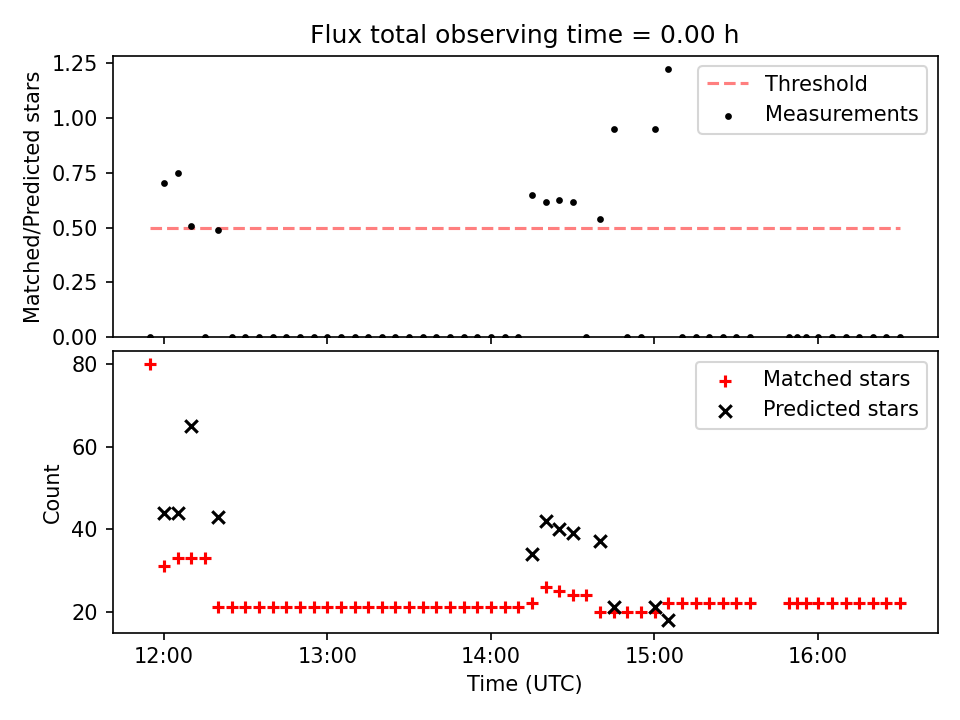 Flux total observing time = 0.00 h

Matched/Predicted stars

1.25
1.00
0.75
0.50
0.25
0.00

Threshold
Measurements

Count

80
60
40
20

Matched stars
Predicted stars

12:00
13:00
14:00
15:00
16:00

Time (UTC)